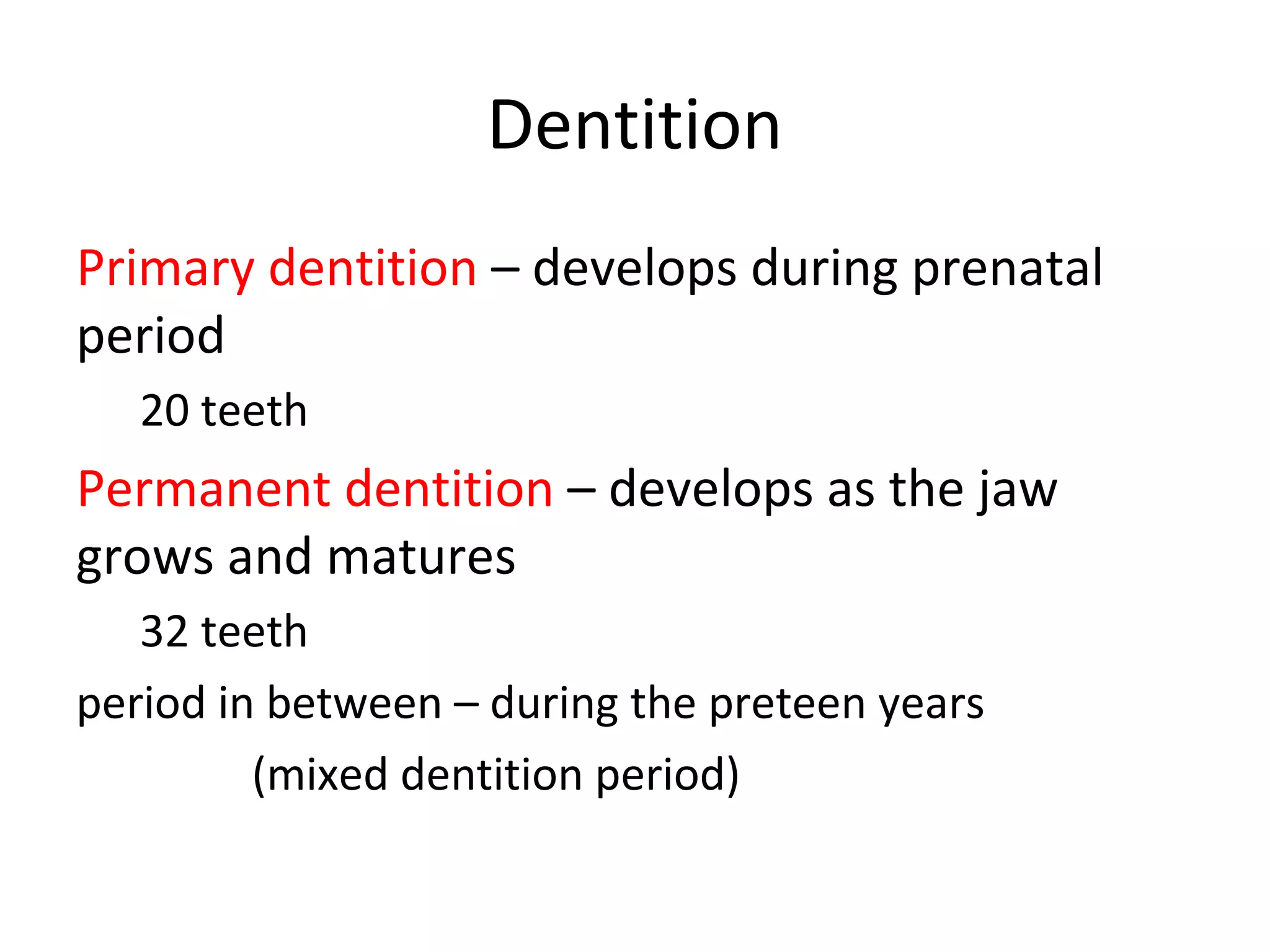 Dentition

Primary dentition – develops during prenatal period

20 teeth

Permanent dentition – develops as the jaw grows and matures

32 teeth

period in between – during the preteen years

(mixed dentition period)